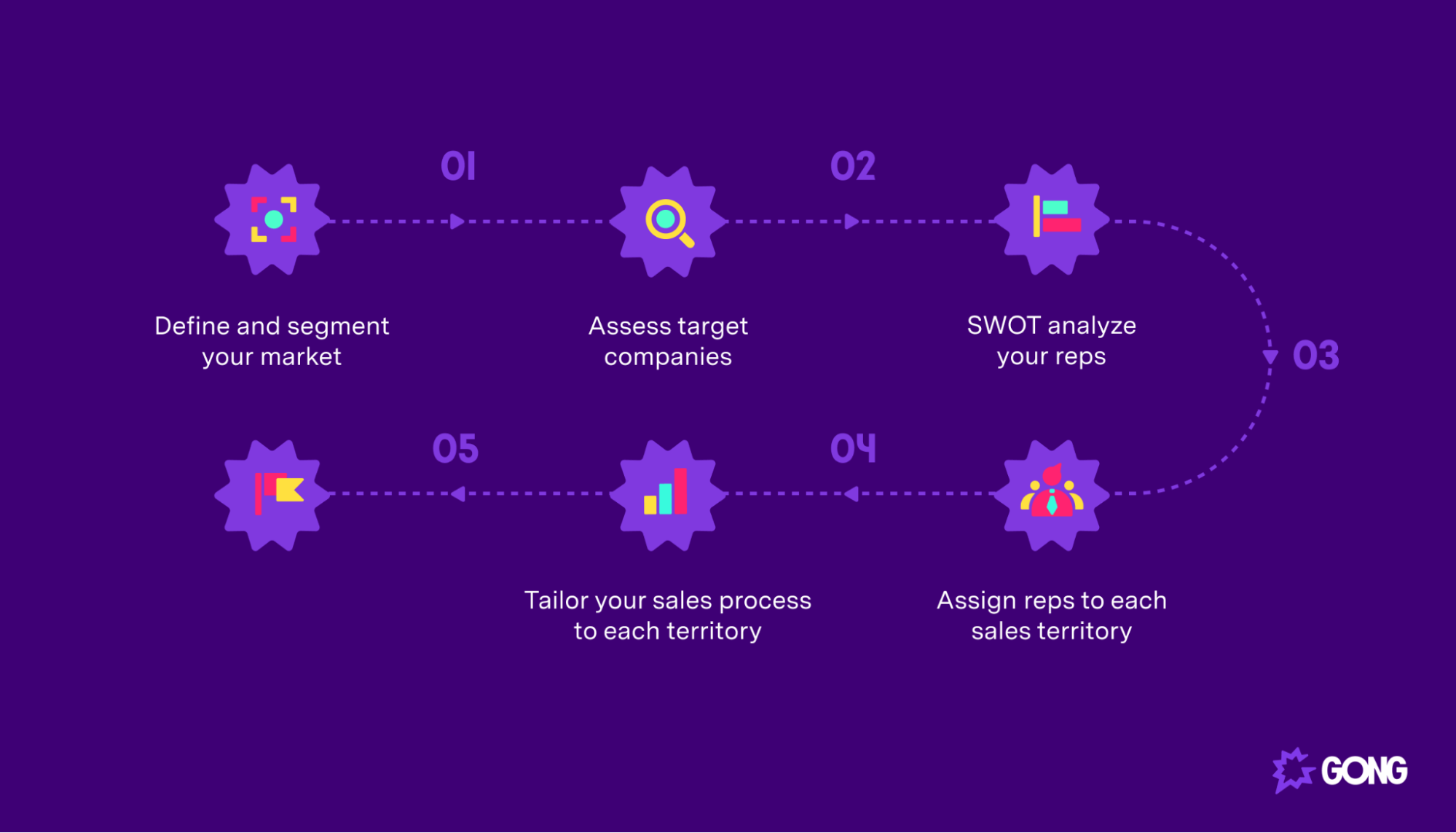 01

02

Define and segment your market

Assess target companies

SWOT analyze your reps

03

05

04

Tailor your sales process to each territory

Assign reps to each sales territory

GONG